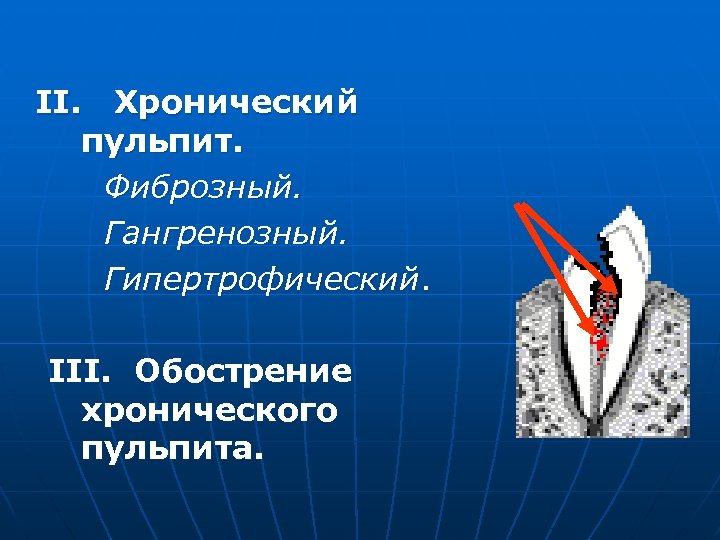 II. Хронический пульпит.

Фиброзный.

Гангренозный.

Гипертрофический.

III. Обострение хронического пульпита.